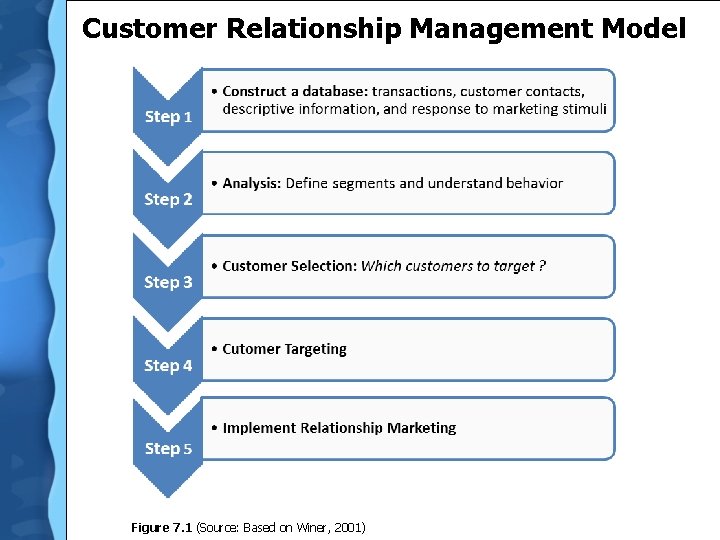 Customer Relationship Management Model

Step 1

• Construct a database: transactions, customer contacts, descriptive information, and response to marketing stimuli

Step 2

• Analysis: Define segments and understand behavior

Step 3

• Customer Selection: Which customers to target ?

Step 4

• Cutomer Targeting

Step 5

• Implement Relationship Marketing

Figure 7.1 (Source: Based on Winer, 2001)